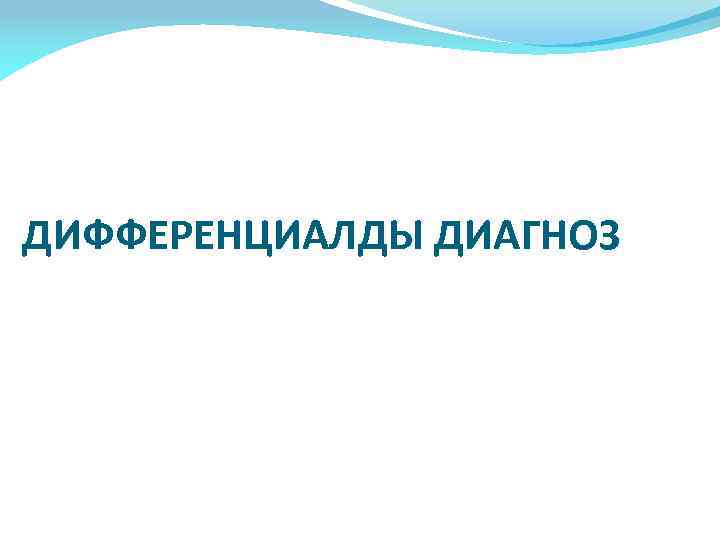 ДИФФЕРЕНЦИАЛДЫ ДИАГНОЗ